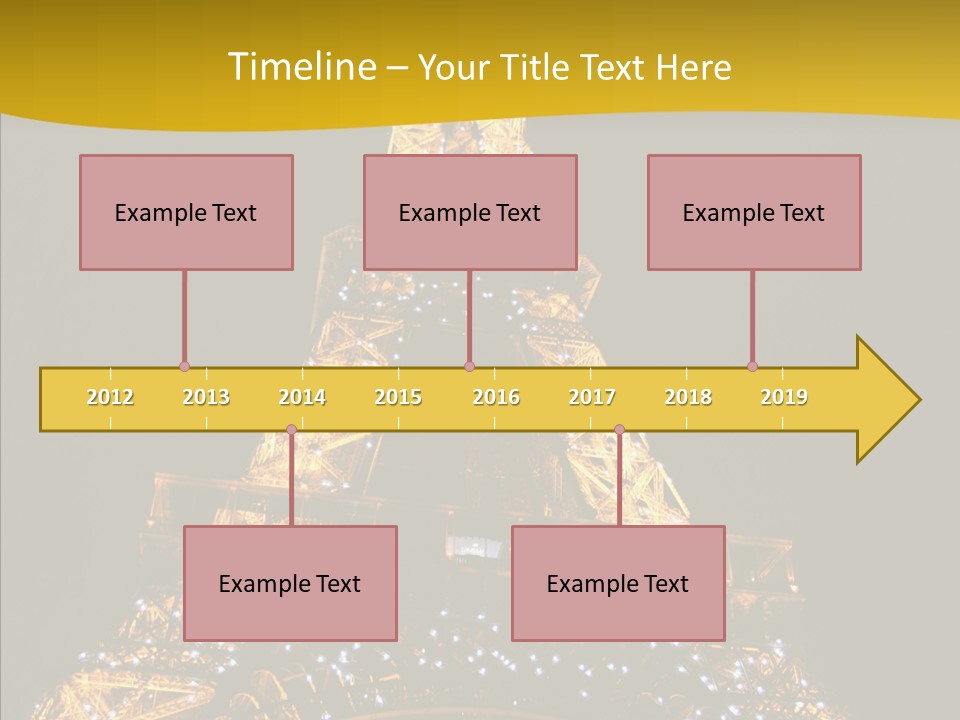 Timeline – Your Title Text Here

Example Text

Example Text

Example Text

2012 2013 2014 2015 2016 2017 2018 2019

Example Text

Example Text